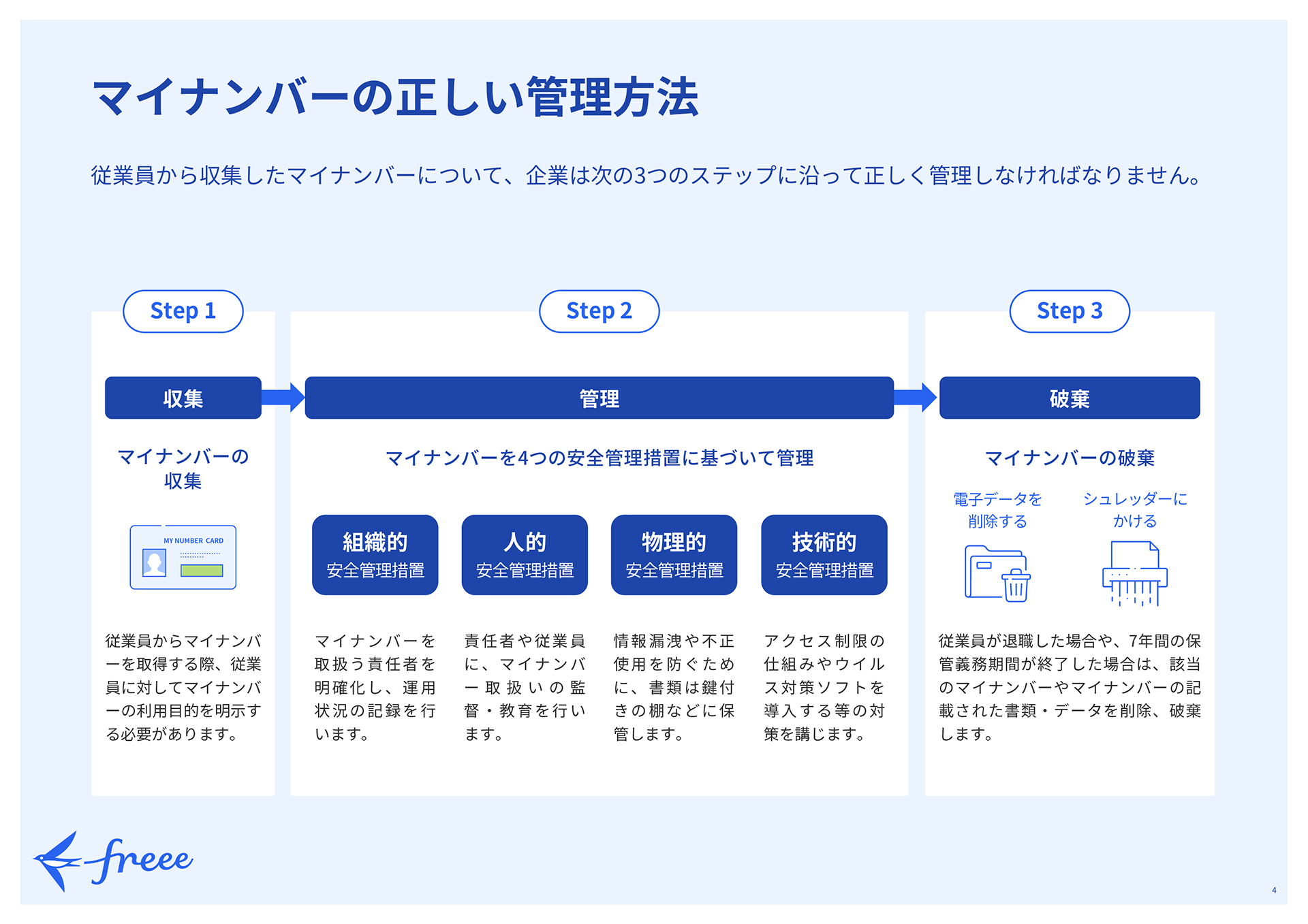 マイナンバーの正しい管理方法

従業員から収集したマイナンバーについて、企業は次の3つのステップに沿って正しく管理しなければなりません。

Step 1

収集

マイナンバーの収集

MY NUMBER CARD

従業員からマイナンバーを取得する際、従業員に対してマイナンバーの利用目的を明示する必要があります。

Step 2

管理

マイナンバーを4つの安全管理措置に基づいて管理

組織的 安全管理措置

マイナンバーを取扱う責任者を明確化し、運用状況の記録を行います。

人的 安全管理措置

責任者や従業員に、マイナンバー取扱いの監督・教育を行います。

物理的 安全管理措置

情報漏洩や不正使用を防ぐために、書類は鍵付きの棚などに保管します。

技術的 安全管理措置

アクセス制限の仕組みやウイルス対策ソフトを導入する等の対策を講じます。

Step 3

破棄

マイナンバーの破棄

電子データを削除する

シュレッダーにかける

従業員が退職した場合や、7年間の保管義務期間が終了した場合は、該当のマイナンバーやマイナンバーの記載された書類・データを削除、破棄します。

freee

4